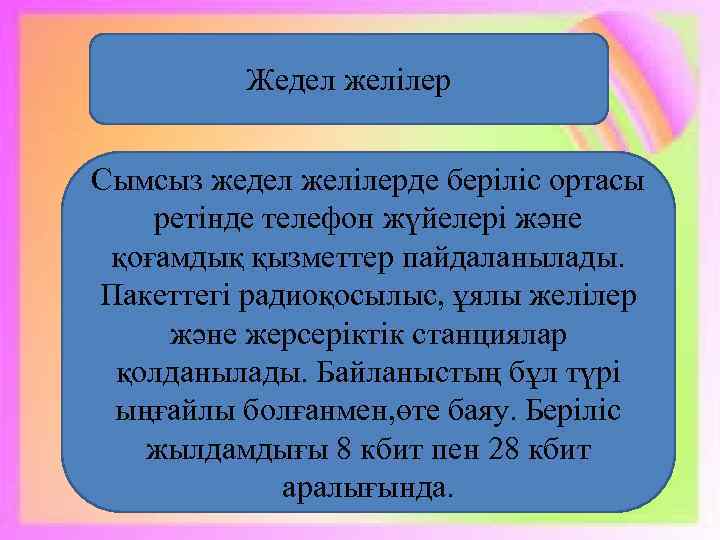 Жедел желілер

Сымсыз жедел желілерде беріліс ортасы ретінде телефон жүйелері және қоғамдық қызметтер пайдаланылады. Пакеттегі радиоқосылыс, ұялы желілер және жерсеріктік станциялар қолданылады. Байланыстың бұл түрі ыңғайлы болғанмен,өте баяу. Беріліс жылдамдығы 8 кбит пен 28 кбит аралығында.